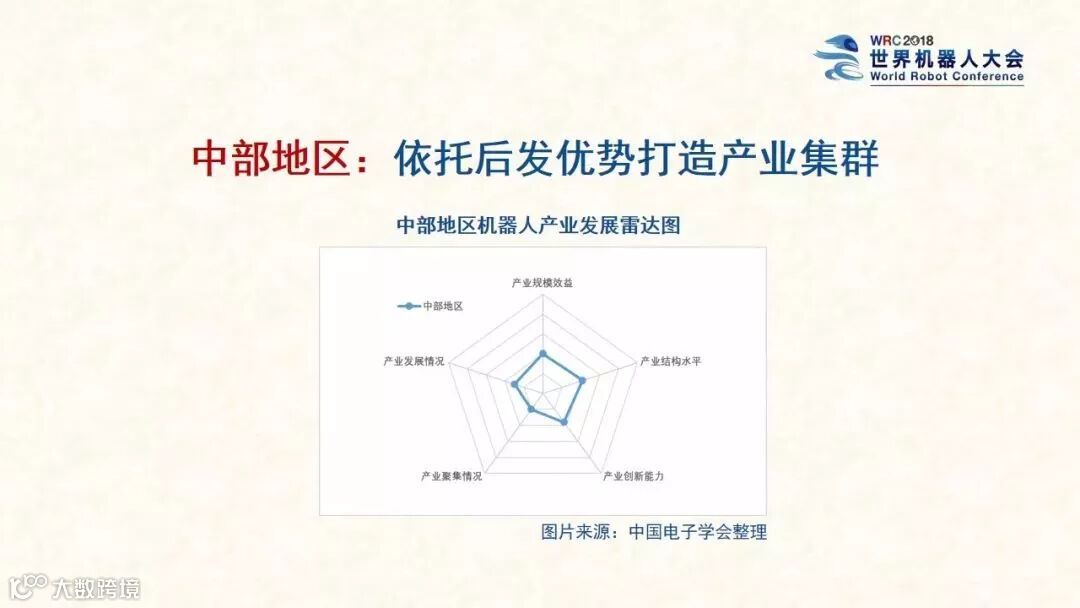 WRC 2018
世界机器人大会
World Robot Conference

中部地区：依托后发优势打造产业集群

中部地区机器人产业发展雷达图

中部地区

产业规模效益
产业结构水平
产业创新能力
产业聚集情况
产业发展情况

图片来源：中国电子学会整理

大数跨境